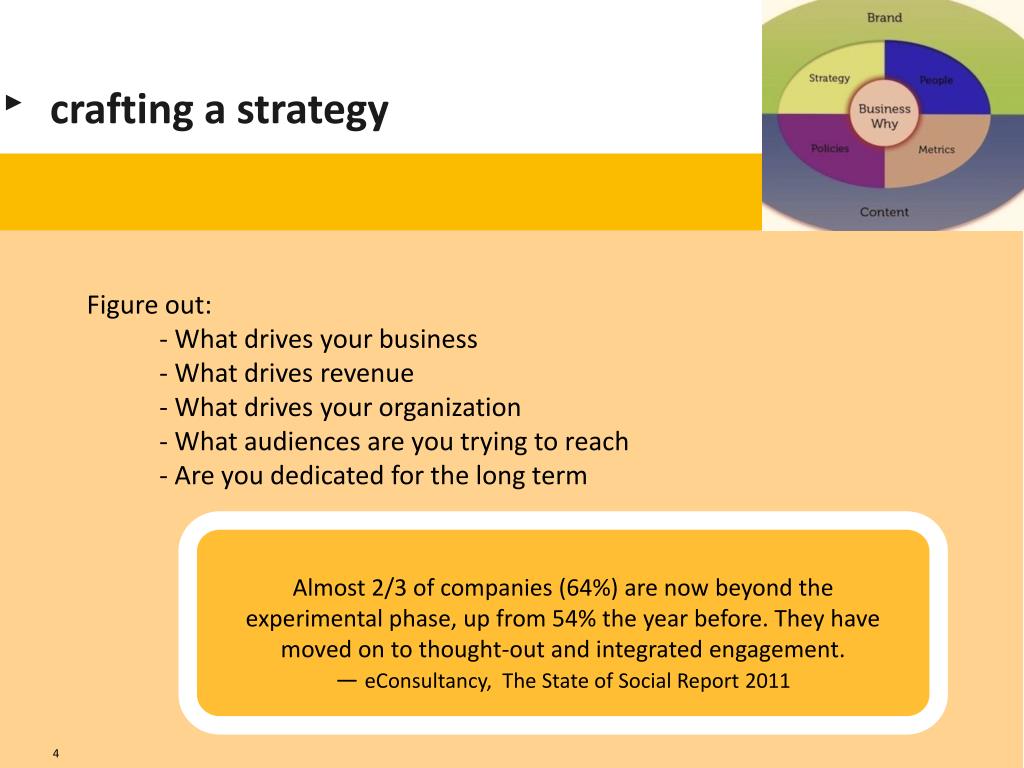 crafting a strategy

Brand

Strategy

People

Business Why

Policies

Metrics

Content

Figure out:
- What drives your business
- What drives revenue
- What drives your organization
- What audiences are you trying to reach
- Are you dedicated for the long term

Almost 2/3 of companies (64%) are now beyond the experimental phase, up from 54% the year before. They have moved on to thought-out and integrated engagement.
— eConsultancy, The State of Social Report 2011

4